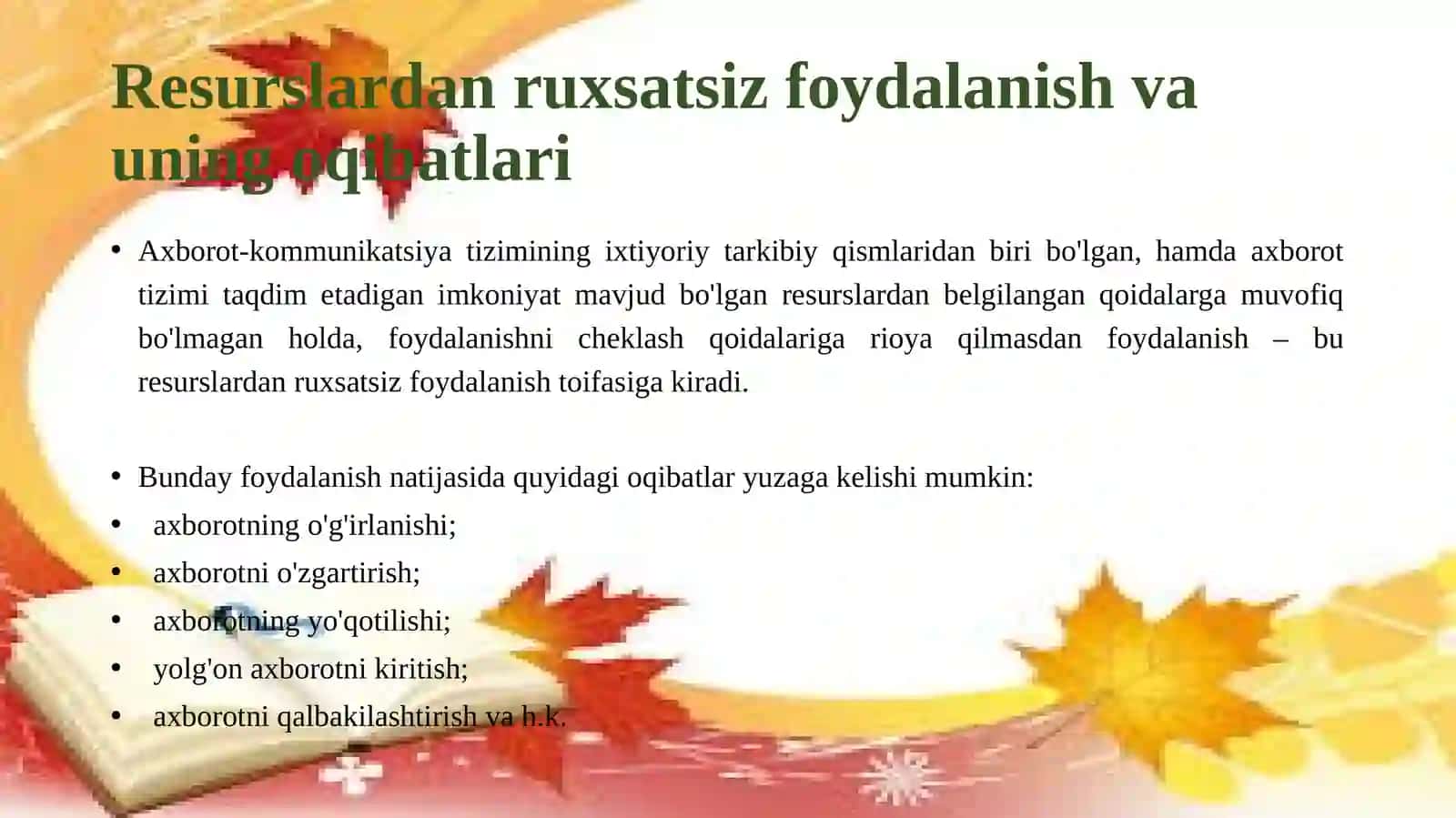 Resurslardan ruxsatsiz foydalanish va uning oqibatlari

• Axborot-kommunikatsiya tizimining ixtiyoriy tarkibiy qismlaridan biri bo'lgan, hamda axborot tizimi taqdim etadigan imkoniyat mavjud bo'lgan resurslardan belgilangan qoidalarga muvofiq bo'lmagan holda, foydalanishni cheklash qoidalariga rioya qilmasdan foydalanish – bu resurslardan ruxsatsiz foydalanish toifasiga kiradi.

• Bunday foydalanish natijasida quyidagi oqibatlar yuzaga kelishi mumkin:
• axborotning o'g'irlanishi;
• axborotni o'zgartirish;
• axborotning yo'qotilishi;
• yolg'on axborotni kiritish;
• axborotni qalbakilashtirish va h.k.